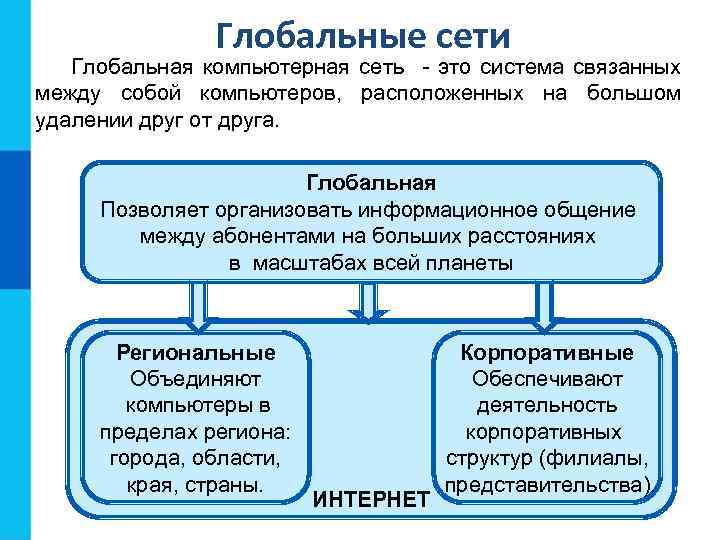 Глобальные сети

Глобальная компьютерная сеть - это система связанных между собой компьютеров, расположенных на большом удалении друг от друга.

Глобальная
Позволяет организовать информационное общение между абонентами на больших расстояниях в масштабах всей планеты

Региональные
Объединяют компьютеры в пределах региона: города, области, края, страны.

Корпоративные
Обеспечивают деятельность корпоративных структур (филиалы, представительства)

ИНТЕРНЕТ